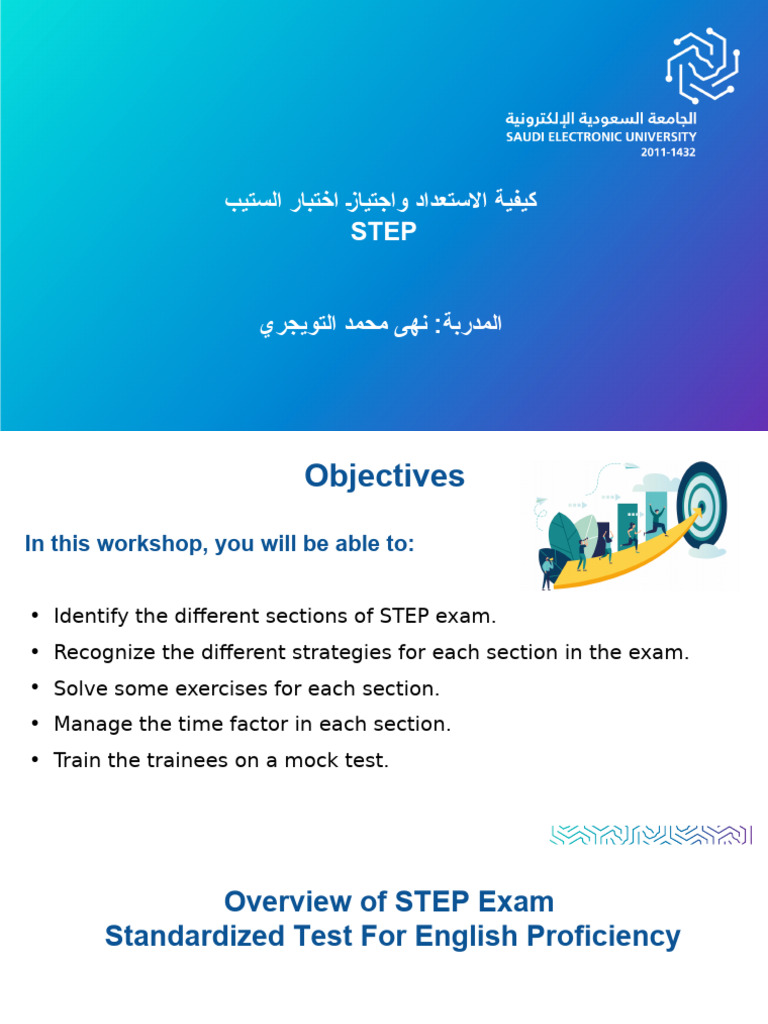 الجامعة السعودية الإلكترونية
SAUDI ELECTRONIC UNIVERSITY
2011-1432

كيفية الاستعداد واجتياز اختبار الستيب
STEP

المدربة: نهى محمد التويجري

Objectives

In this workshop, you will be able to:

• Identify the different sections of STEP exam.
• Recognize the different strategies for each section in the exam.
• Solve some exercises for each section.
• Manage the time factor in each section.
• Train the trainees on a mock test.

Overview of STEP Exam
Standardized Test For English Proficiency